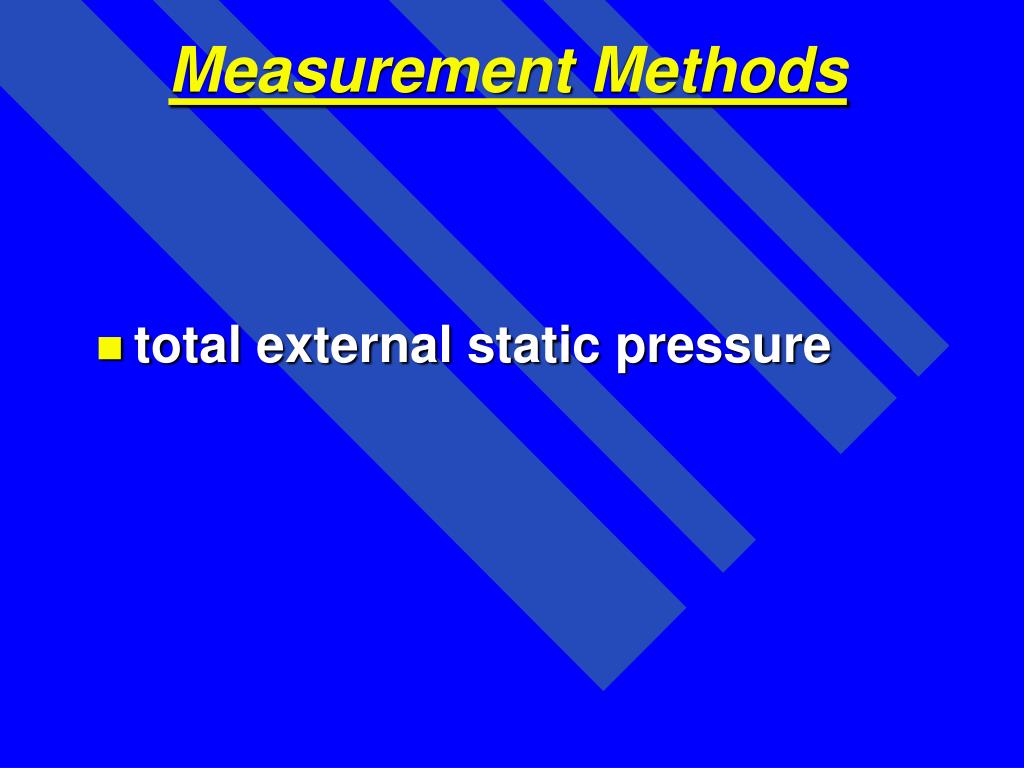 Measurement Methods

total external static pressure